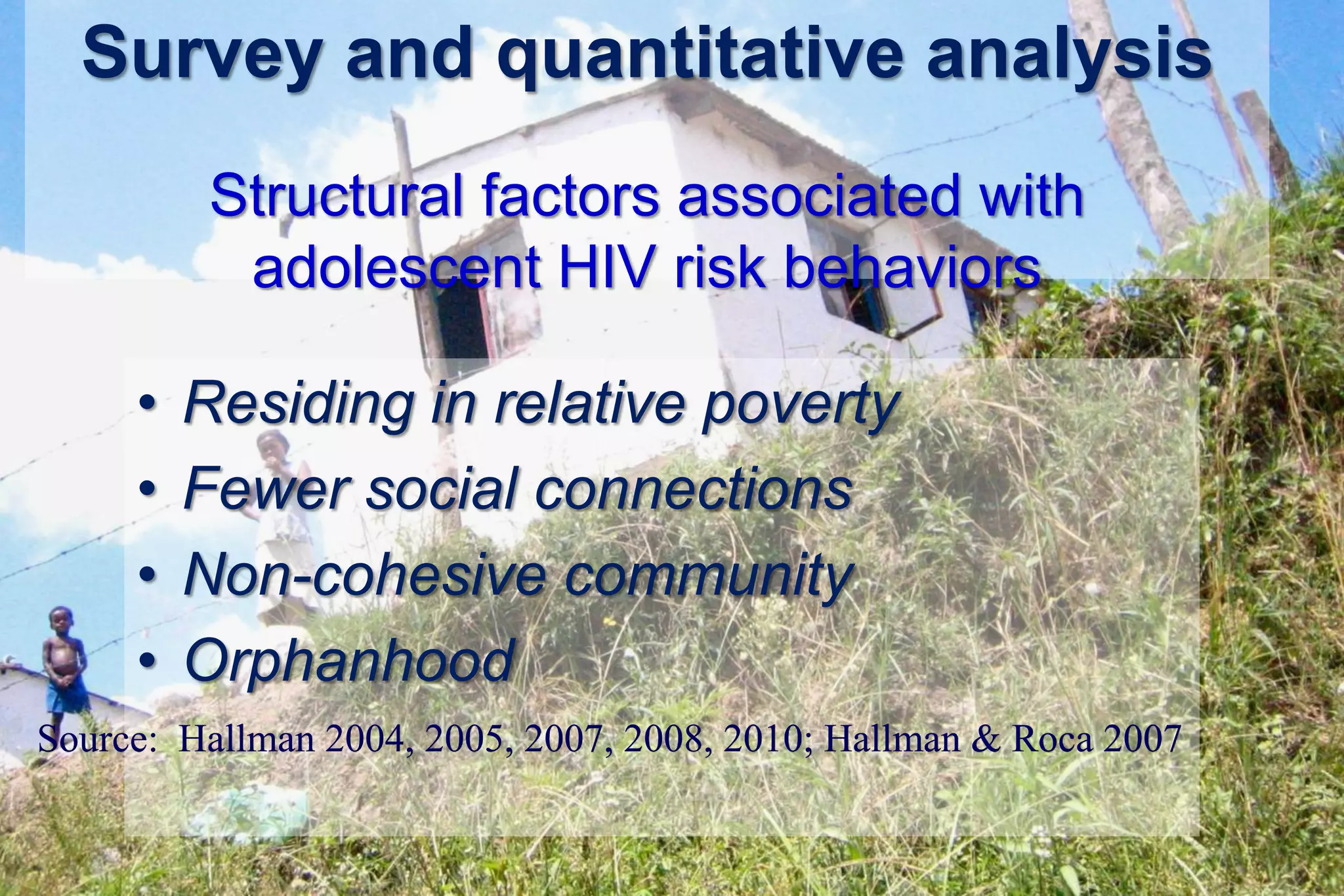 Survey and quantitative analysis

Structural factors associated with adolescent HIV risk behaviors

• Residing in relative poverty
• Fewer social connections
• Non-cohesive community
• Orphanhood

Source: Hallman 2004, 2005, 2007, 2008, 2010; Hallman & Roca 2007